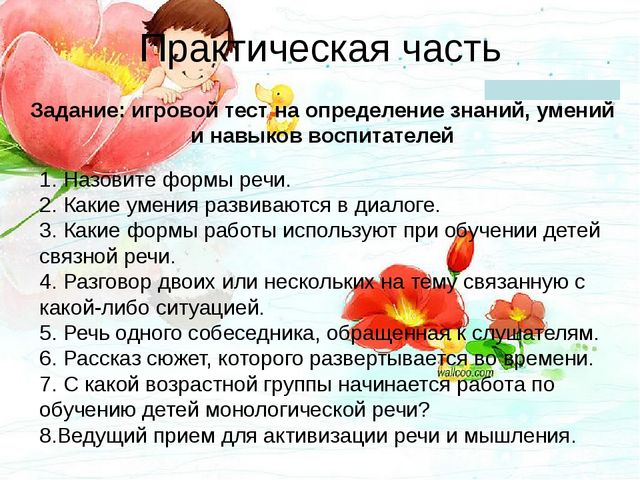 Практическая часть

Задание: игровой тест на определение знаний, умений и навыков воспитателей

1. Назовите формы речи.
2. Какие умения развиваются в диалоге.
3. Какие формы работы используют при обучении детей связной речи.
4. Разговор двоих или нескольких на тему связанную с какой-либо ситуацией.
5. Речь одного собеседника, обращенная к слушателям.
6. Рассказ сюжет, которого развертывается во времени.
7. С какой возрастной группы начинается работа по обучению детей монологической речи?
8.Ведущий прием для активизации речи и мышления.

wallcoo.com